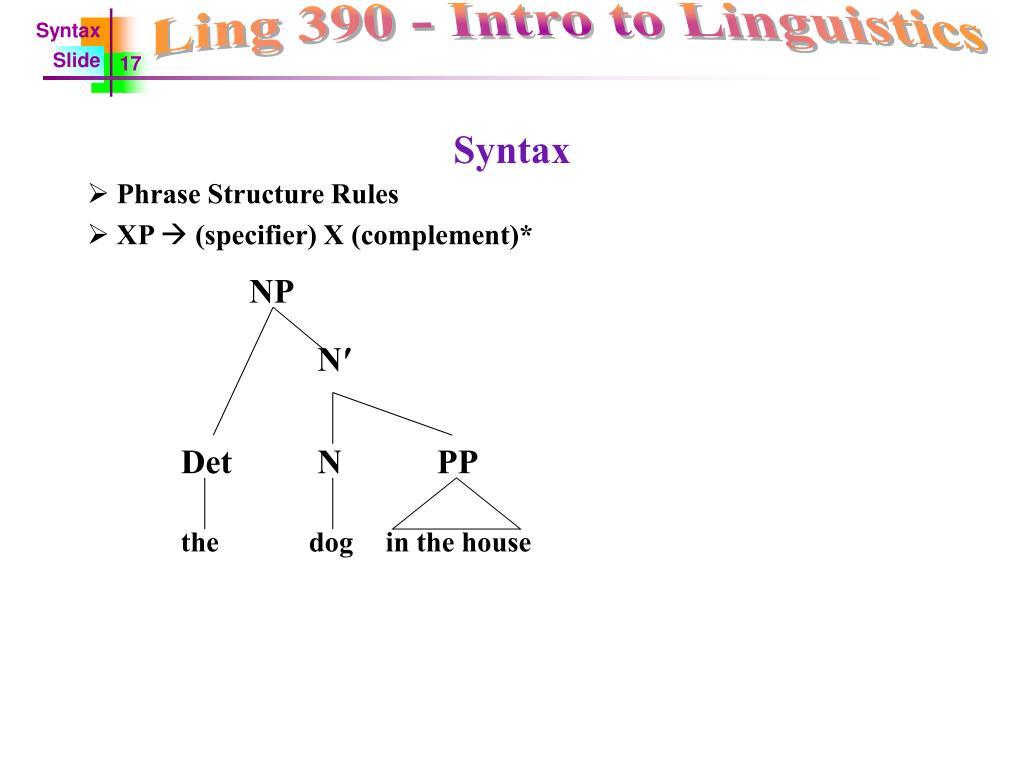 Syntax
Slide 17
Ling 390 - Intro to Linguistics

Syntax

➢ Phrase Structure Rules
➢ XP → (specifier) X (complement)*

NP
N′
Det N PP
the dog in the house